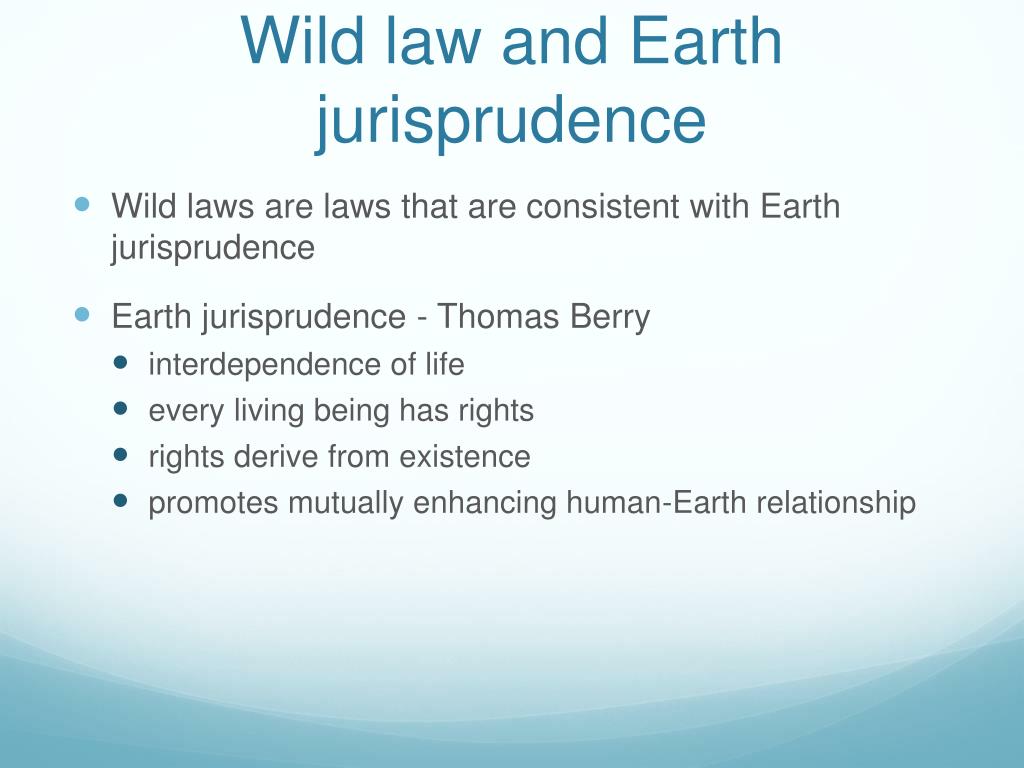 Wild law and Earth jurisprudence

- Wild laws are laws that are consistent with Earth jurisprudence
- Earth jurisprudence - Thomas Berry
  - interdependence of life
  - every living being has rights
  - rights derive from existence
  - promotes mutually enhancing human-Earth relationship